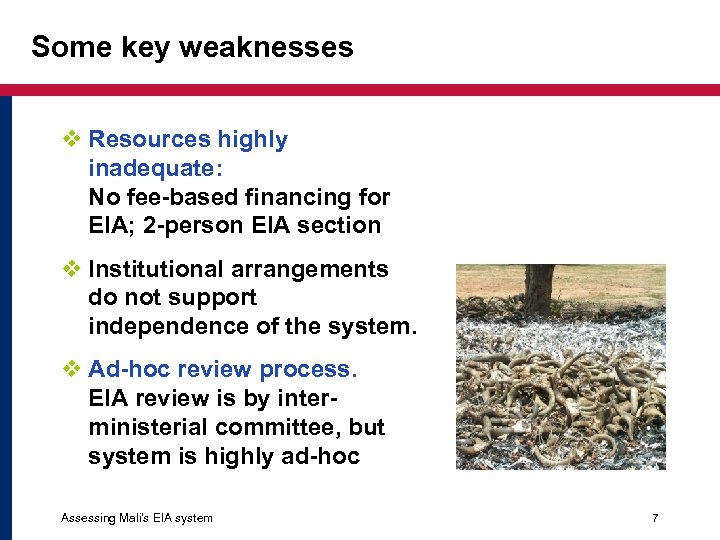 Some key weaknesses

❖ Resources highly inadequate:
No fee-based financing for EIA; 2-person EIA section

❖ Institutional arrangements do not support independence of the system.

❖ Ad-hoc review process.
EIA review is by inter-ministerial committee, but system is highly ad-hoc

Assessing Mali's EIA system

7